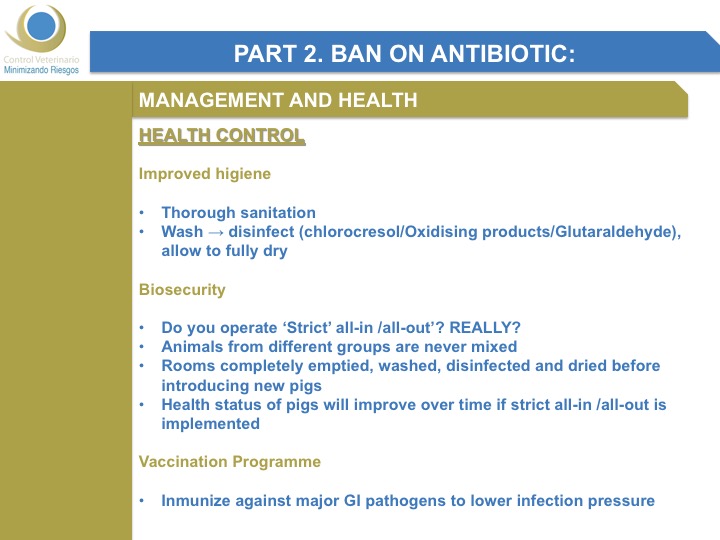 Control Veterinario
Minimizando Riesgos

PART 2. BAN ON ANTIBIOTIC:

MANAGEMENT AND HEALTH

HEALTH CONTROL

Improved higiene

• Thorough sanitation
• Wash → disinfect (chlorocresol/Oxidising products/Glutaraldehyde), allow to fully dry

Biosecurity

• Do you operate ‘Strict’ all-in /all-out’? REALLY?
• Animals from different groups are never mixed
• Rooms completely emptied, washed, disinfected and dried before introducing new pigs
• Health status of pigs will improve over time if strict all-in /all-out is implemented

Vaccination Programme

• Inmunize against major GI pathogens to lower infection pressure